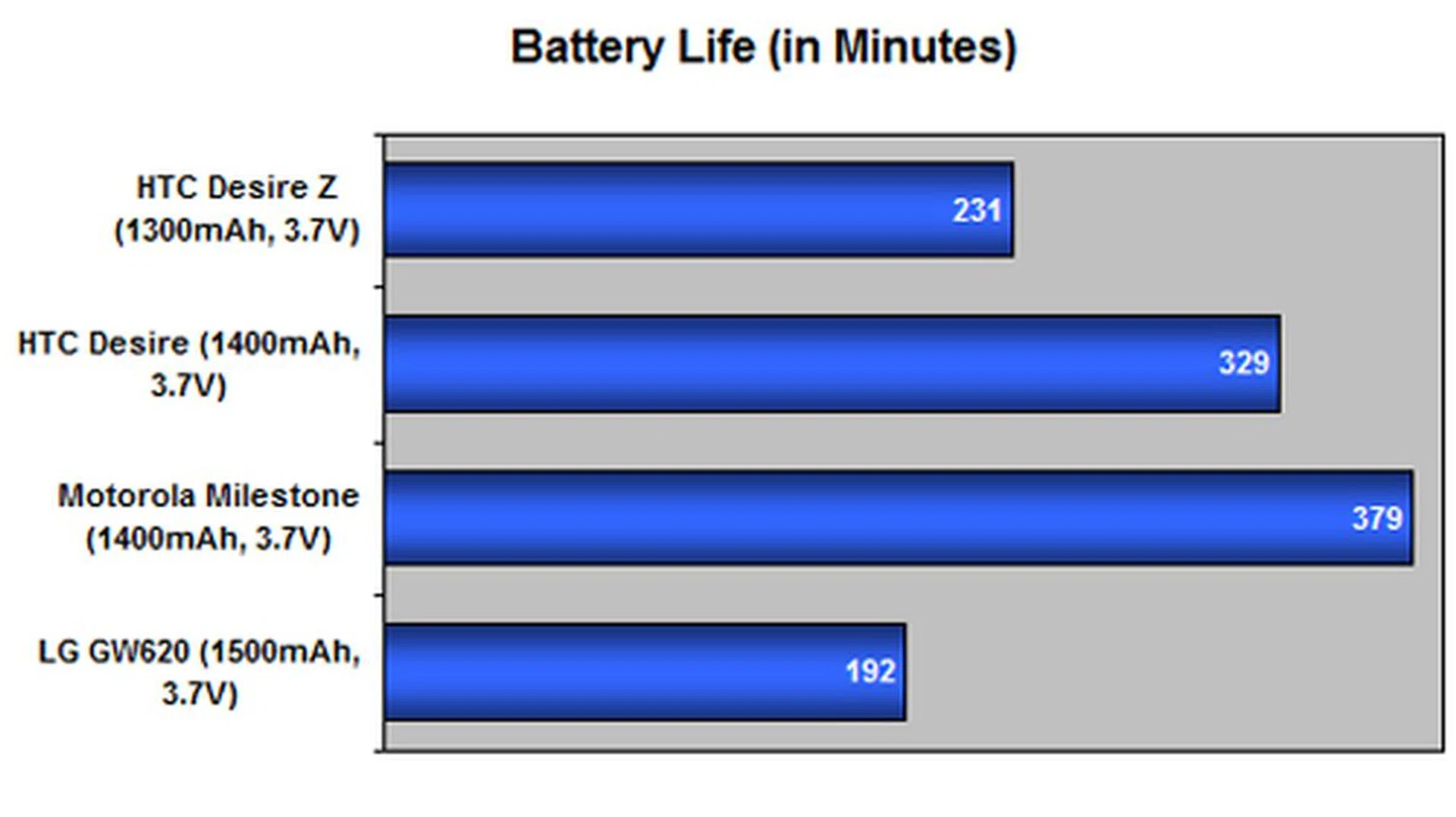 Battery Life (in Minutes)

HTC Desire Z (1300mAh, 3.7V)

231

HTC Desire (1400mAh, 3.7V)

329

Motorola Milestone (1400mAh, 3.7V)

379

LG GW620 (1500mAh, 3.7V)

192